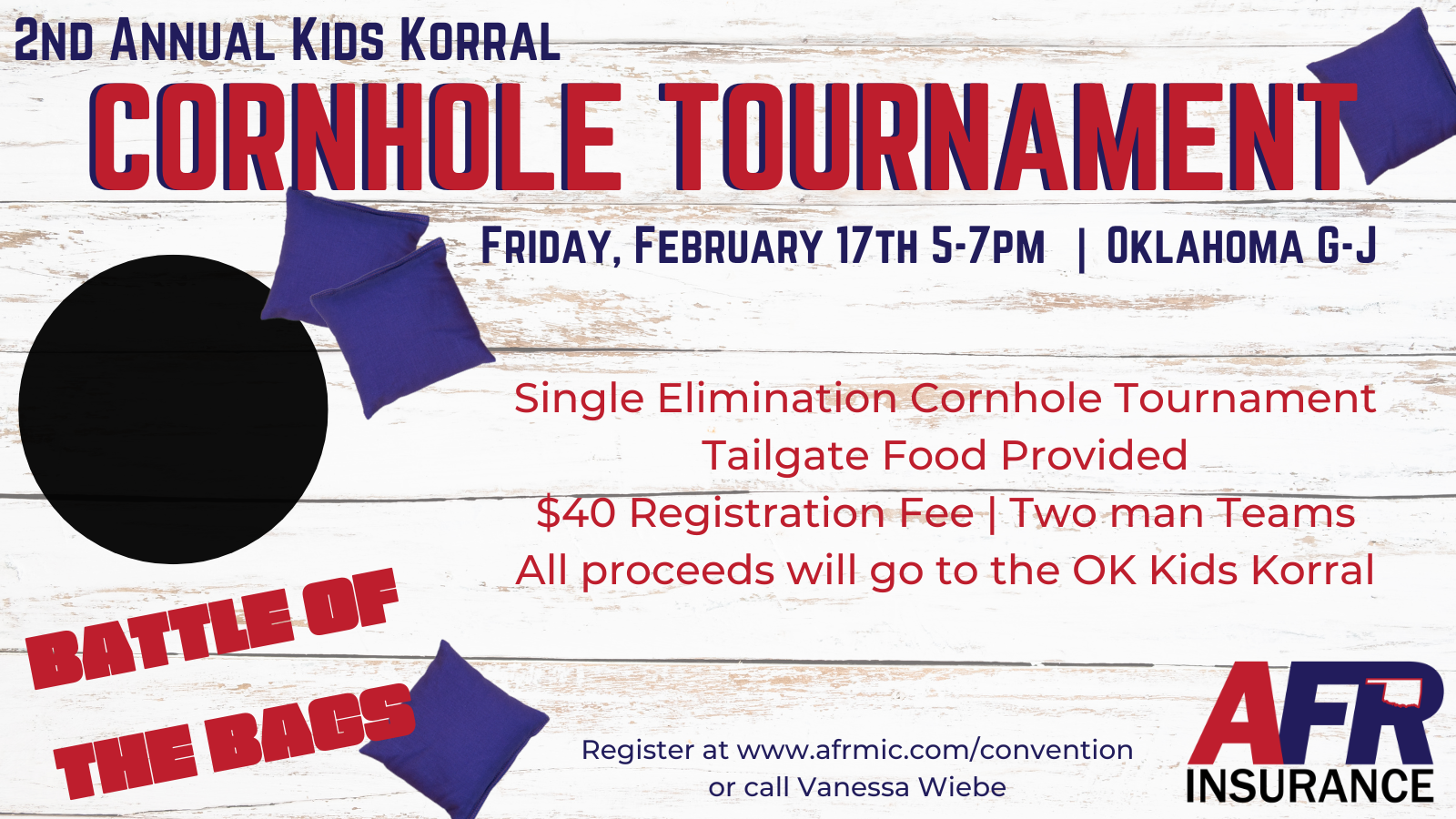 2ND ANNUAL KIDS KORRAL
CORNHOLE TOURNAMENT

FRIDAY, FEBRUARY 17TH 5-7PM | OKLAHOMA G-J

Single Elimination Cornhole Tournament
Tailgate Food Provided
$40 Registration Fee | Two man Teams
All proceeds will go to the OK Kids Korral

BATTLE OF THE BAGS

Register at www.afrmic.com/convention
or call Vanessa Wiebe

AFR
INSURANCE